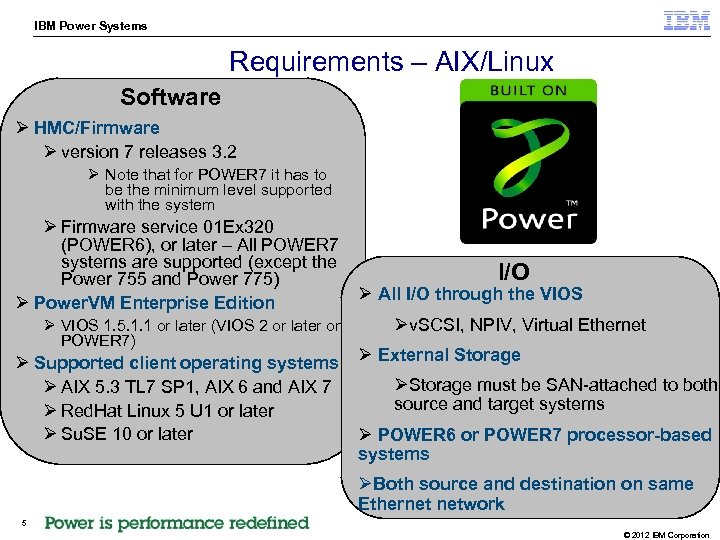 IBM Power Systems

IBM

Requirements – AIX/Linux

Software

➢ HMC/Firmware

➢ version 7 releases 3.2

➢ Note that for POWER7 it has to be the minimum level supported with the system

➢ Firmware service 01Ex320 (POWER6), or later – All POWER7 systems are supported (except the Power 755 and Power 775)

➢ PowerVM Enterprise Edition

➢ VIOS 1.5.1.1 or later (VIOS 2 or later on POWER7)

➢ Supported client operating systems

➢ AIX 5.3 TL7 SP1, AIX 6 and AIX 7

➢ RedHat Linux 5 U1 or later

➢ SuSE 10 or later

BUILT ON

Power™

I/O

➢ All I/O through the VIOS

➢vSCSI, NPIV, Virtual Ethernet

➢ External Storage

➢Storage must be SAN-attached to both source and target systems

➢ POWER6 or POWER7 processor-based systems

➢Both source and destination on same Ethernet network

5 Power is performance redefined

© 2012 IBM Corporation